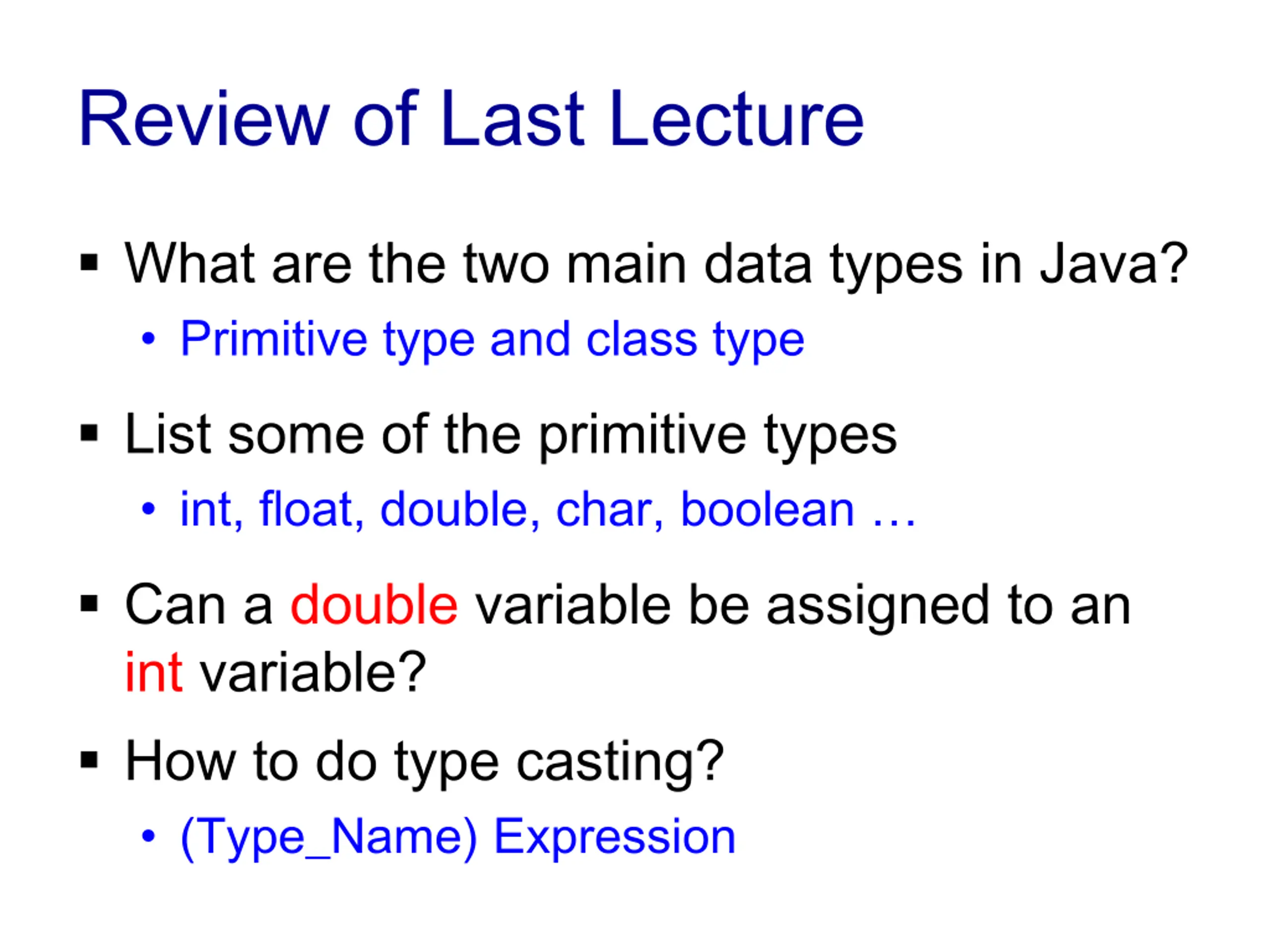 Review of Last Lecture

▪ What are the two main data types in Java?
  • Primitive type and class type

▪ List some of the primitive types
  • int, float, double, char, boolean …

▪ Can a double variable be assigned to an int variable?

▪ How to do type casting?
  • (Type_Name) Expression